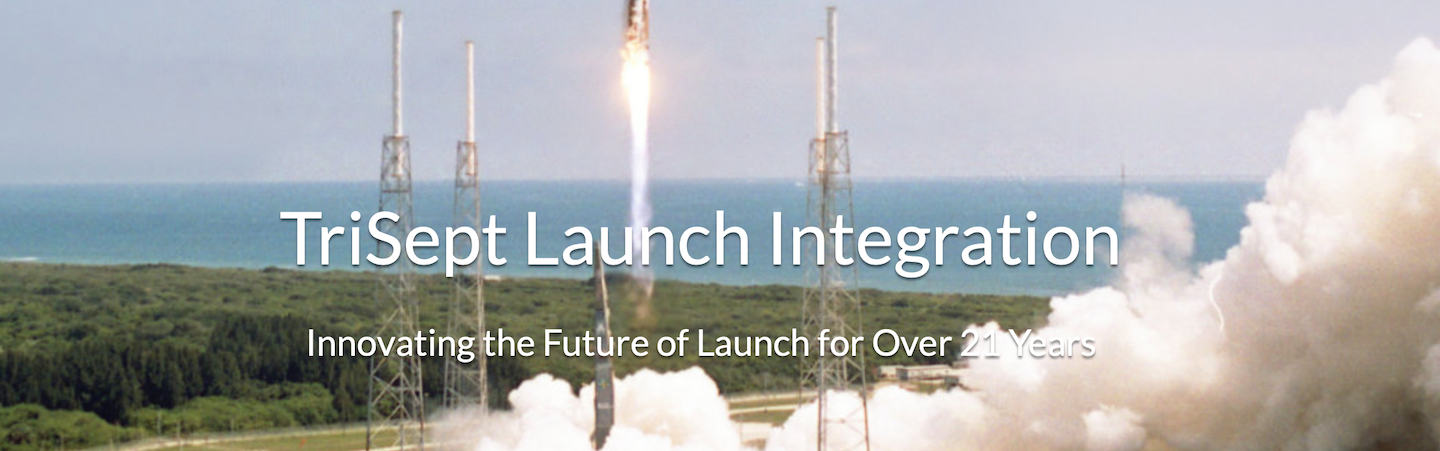 TriSept Launch Integration

Innovating the Future of Launch for Over 21 Years